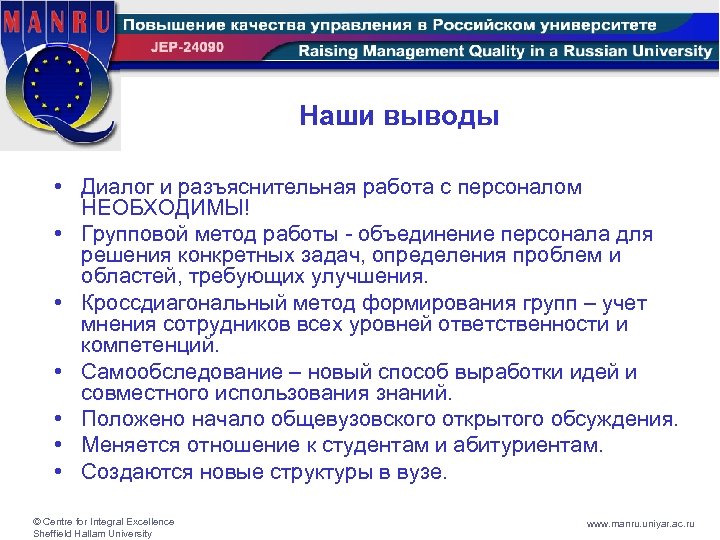 MANRU

Повышение качества управления в Российском университете

JEP-24090

Raising Management Quality in a Russian University

Наши выводы

• Диалог и разъяснительная работа с персоналом НЕОБХОДИМЫ!
• Групповой метод работы - объединение персонала для решения конкретных задач, определения проблем и областей, требующих улучшения.
• Кроссдиагональный метод формирования групп – учет мнения сотрудников всех уровней ответственности и компетенций.
• Самообследование – новый способ выработки идей и совместного использования знаний.
• Положено начало общевузовского открытого обсуждения.
• Меняется отношение к студентам и абитуриентам.
• Создаются новые структуры в вузе.

© Centre for Integral Excellence
Sheffield Hallam University

www.manru.uniyar.ac.ru